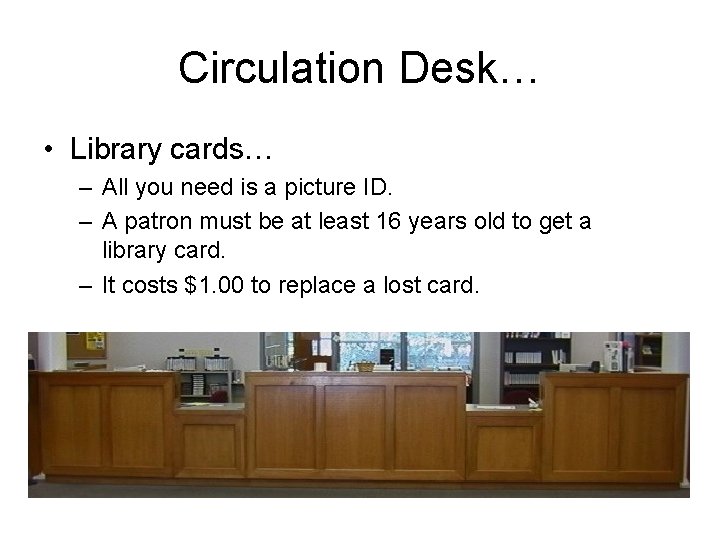 Circulation Desk…

• Library cards…
– All you need is a picture ID.
– A patron must be at least 16 years old to get a library card.
– It costs \$1.00 to replace a lost card.